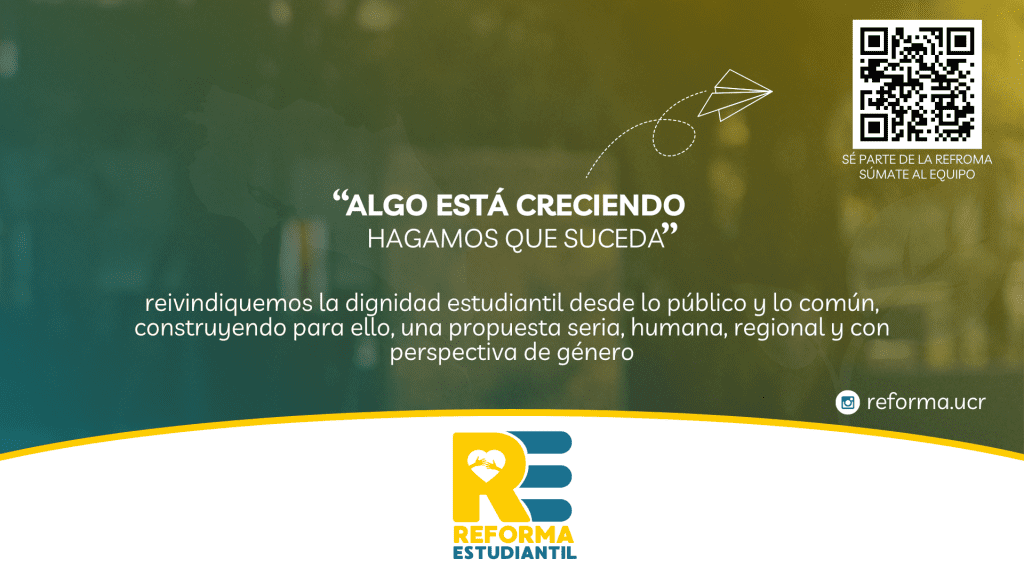 SÉ PARTE DE LA REFROMA
SÚMATE AL EQUIPO

“ALGO ESTÁ CRECIENDO
HAGAMOS QUE SUCEDA”

reivindiquemos la dignidad estudiantil desde lo público y lo común, construyendo para ello, una propuesta seria, humana, regional y con perspectiva de género

reforma.ucr

RE
REFORMA
ESTUDIANTIL